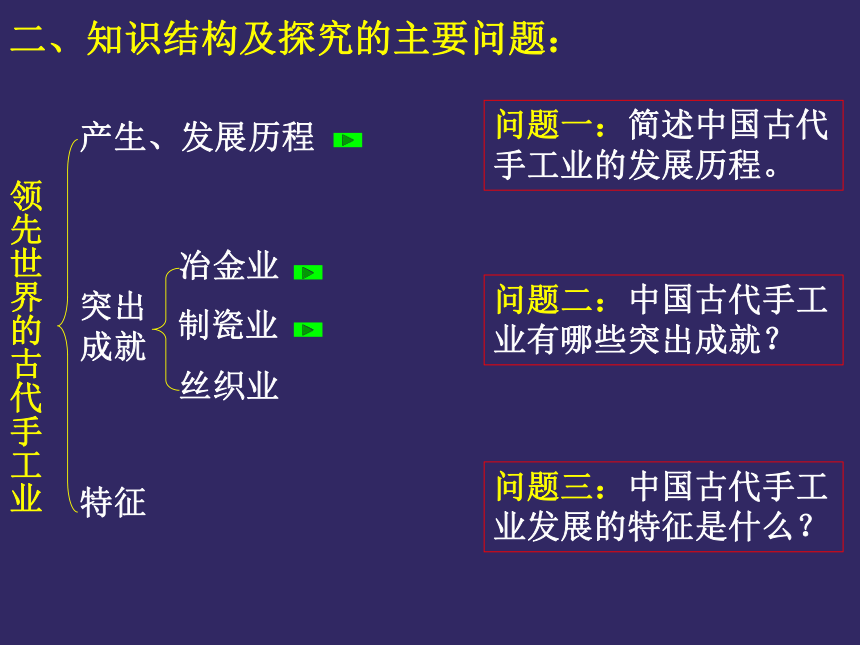 二、知识结构及探究的主要问题：

领先世界的古代手工业

产生、发展历程

突出成就

冶金业

制瓷业

丝织业

特征

问题一：简述中国古代手工业的发展历程。

问题二：中国古代手工业有哪些突出成就？

问题三：中国古代手工业发展的特征是什么？